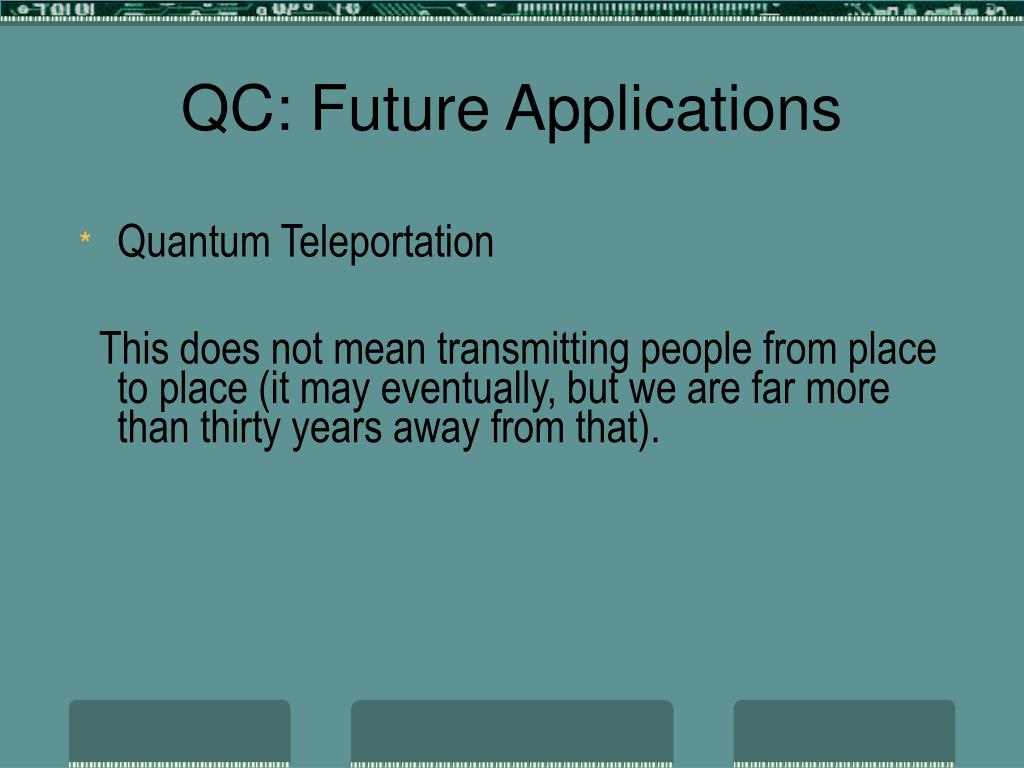 QC: Future Applications

* Quantum Teleportation

This does not mean transmitting people from place to place (it may eventually, but we are far more than thirty years away from that).